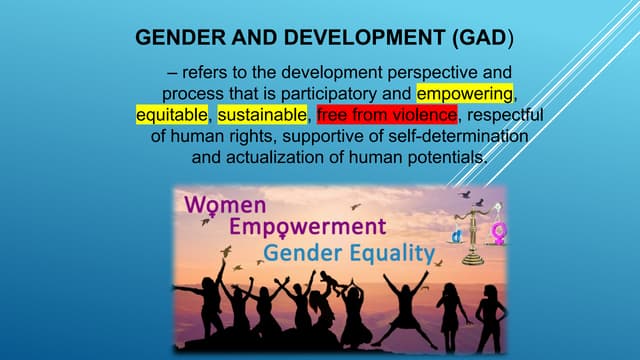 GENDER AND DEVELOPMENT (GAD)

– refers to the development perspective and process that is participatory and empowering, equitable, sustainable, free from violence, respectful of human rights, supportive of self-determination and actualization of human potentials.

Women
Empowerment
Gender Equality